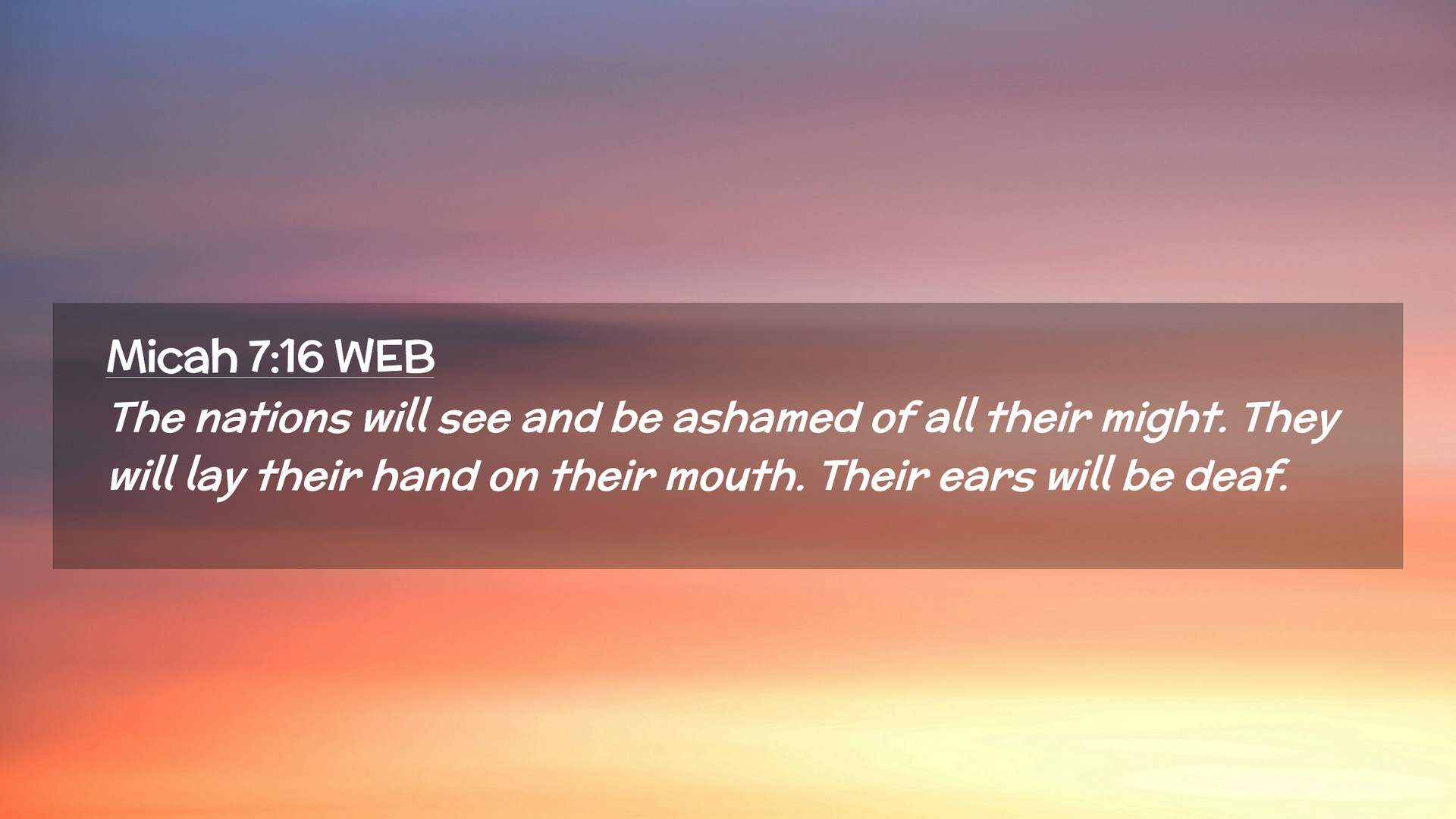 Micah 7:16 WEB

The nations will see and be ashamed of all their might. They will lay their hand on their mouth. Their ears will be deaf.